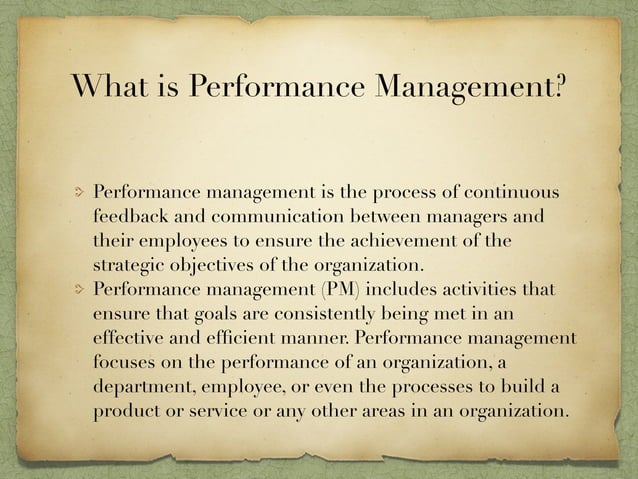 What is Performance Management?

Performance management is the process of continuous feedback and communication between managers and their employees to ensure the achievement of the strategic objectives of the organization.

Performance management (PM) includes activities that ensure that goals are consistently being met in an effective and efficient manner. Performance management focuses on the performance of an organization, a department, employee, or even the processes to build a product or service or any other areas in an organization.